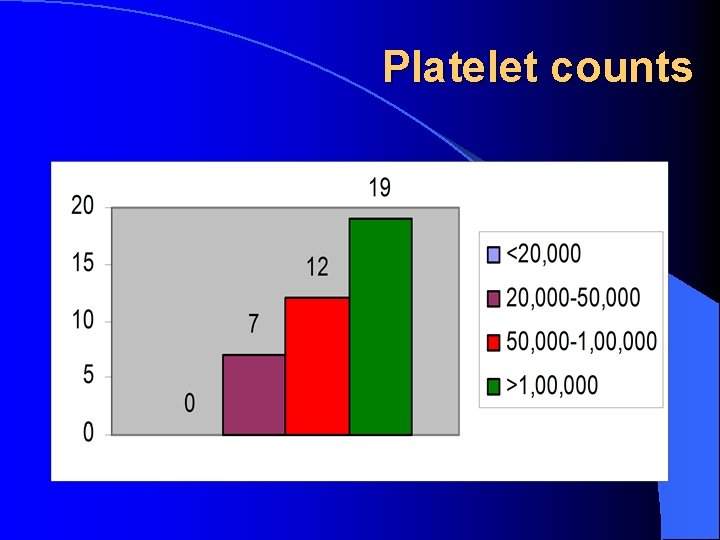 Platelet counts

20
15
10
5
0

0
7
12
19

<20,000
20,000-50,000
50,000-1,00,000
>1,00,000